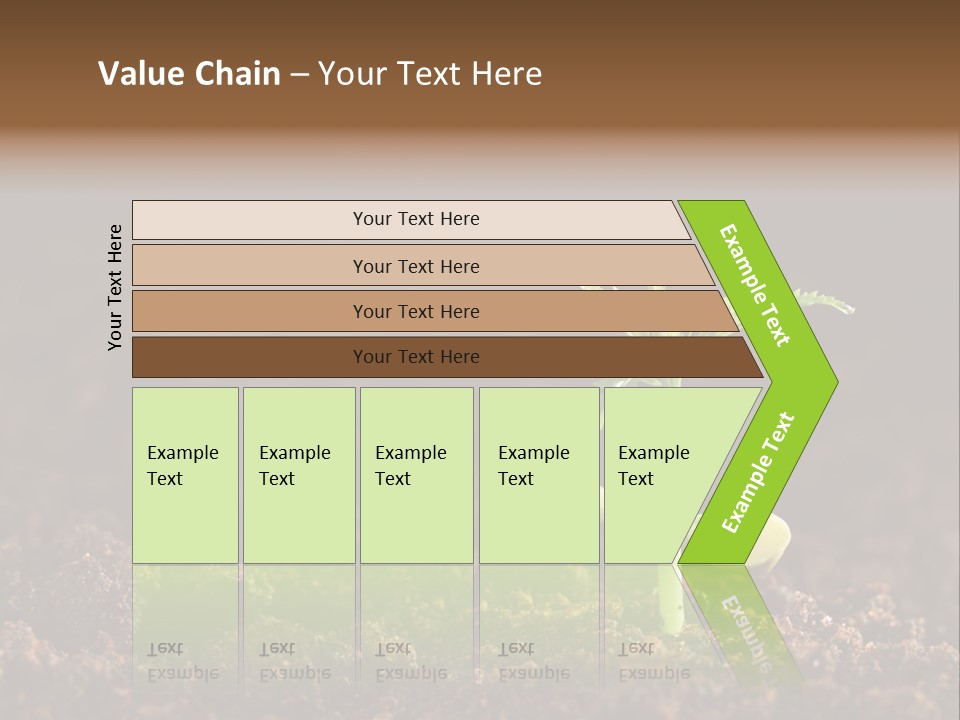 Value Chain – Your Text Here

Your Text Here

Your Text Here

Your Text Here

Your Text Here

Your Text Here

Example Text

Example Text

Example Text

Example Text

Example Text

Example Text

Example Text